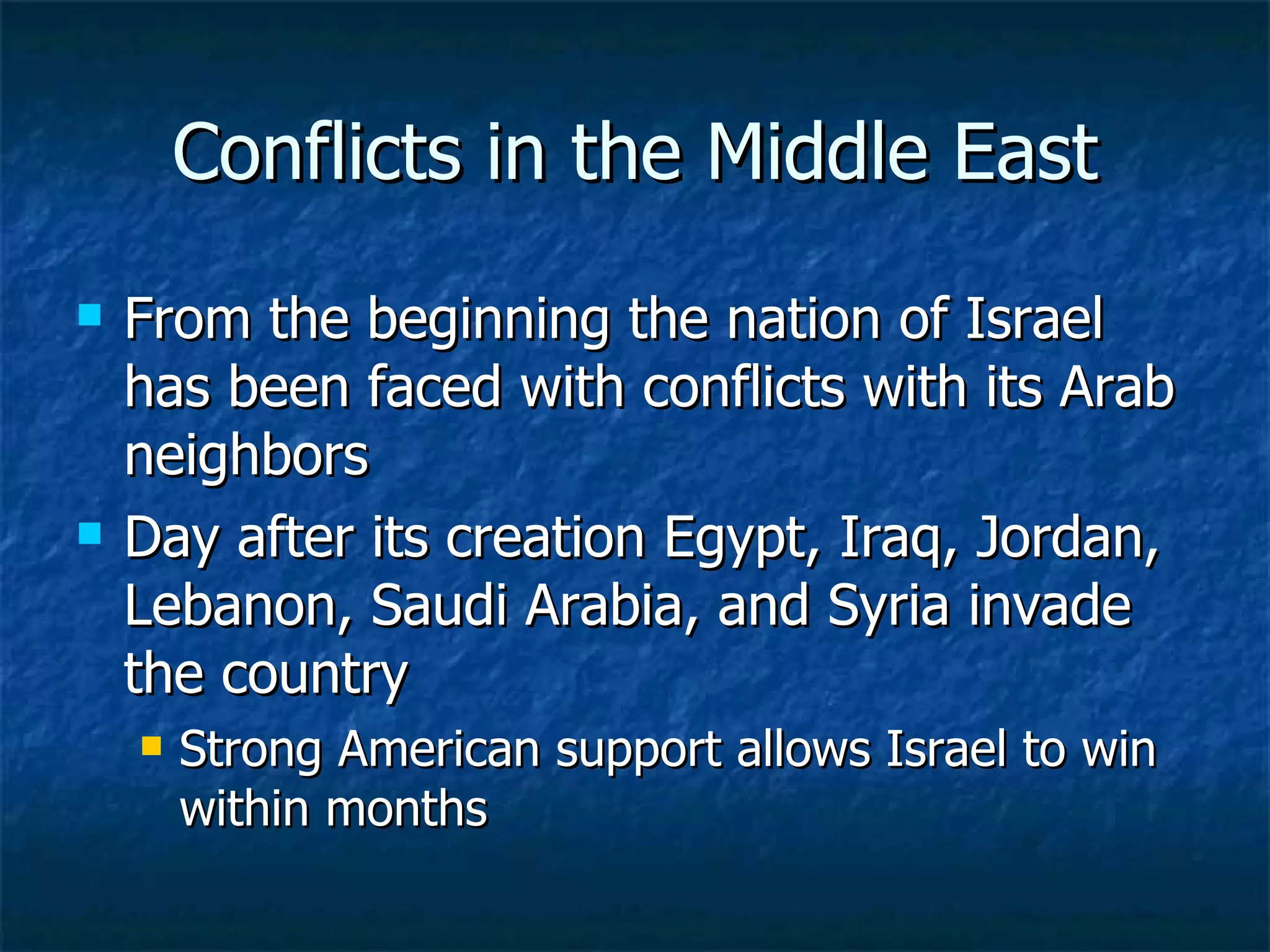 Conflicts in the Middle East

From the beginning the nation of Israel has been faced with conflicts with its Arab neighbors

Day after its creation Egypt, Iraq, Jordan, Lebanon, Saudi Arabia, and Syria invade the country

Strong American support allows Israel to win within months